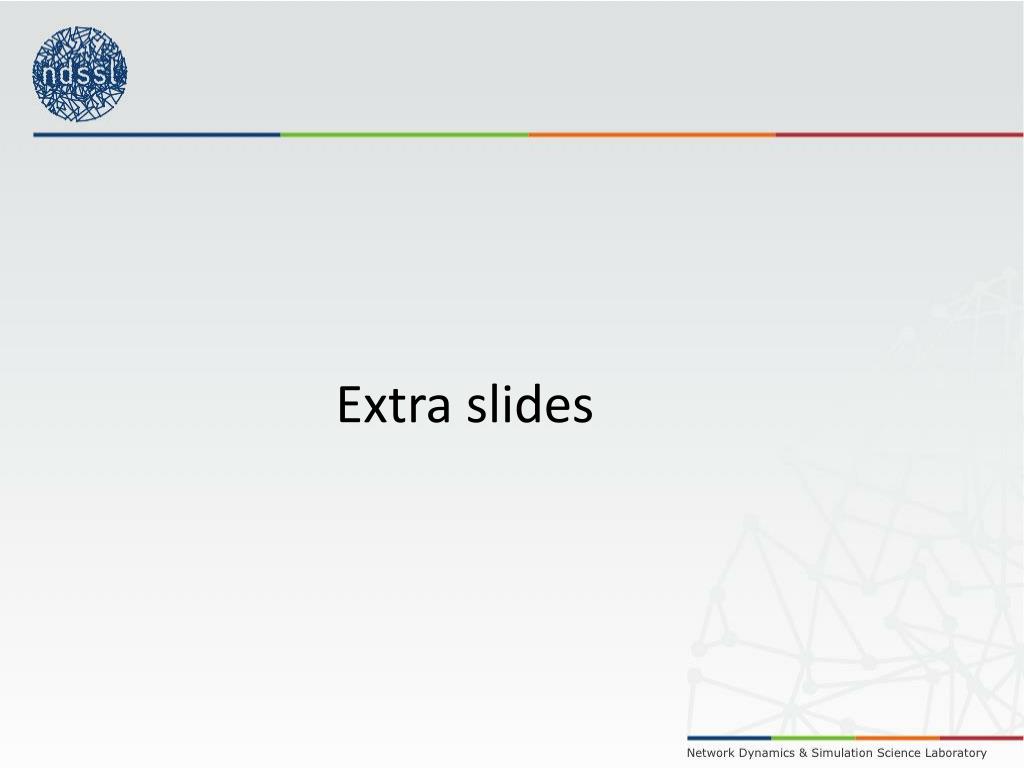 ndssl

Extra slides

Network Dynamics & Simulation Science Laboratory